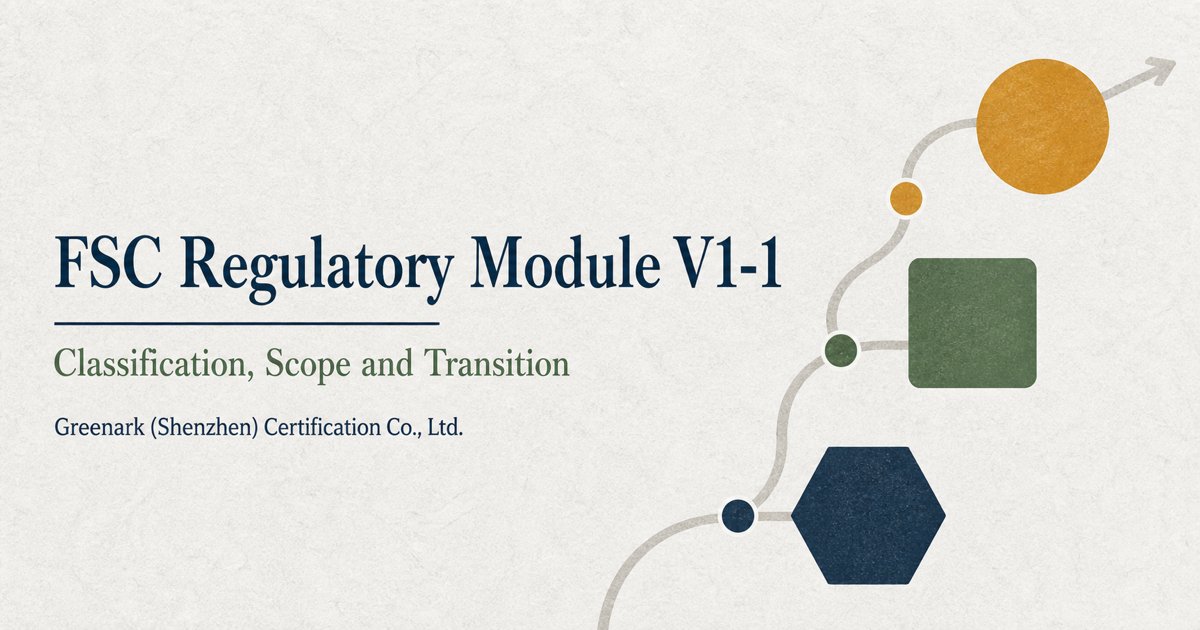 FSC Regulatory Module V1-1

Classification, Scope and Transition

Greenark (Shenzhen) Certification Co., Ltd.